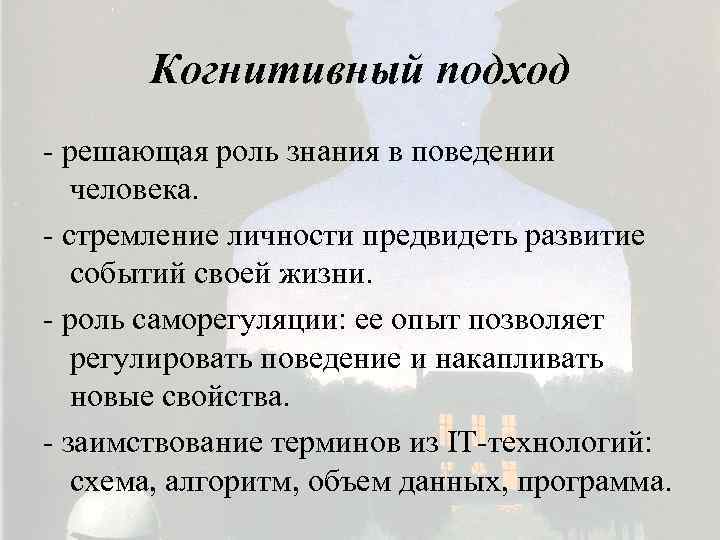 Когнитивный подход

- решающая роль знания в поведении человека.

- стремление личности предвидеть развитие событий своей жизни.

- роль саморегуляции: ее опыт позволяет регулировать поведение и накапливать новые свойства.

- заимствование терминов из IT-технологий: схема, алгоритм, объем данных, программа.